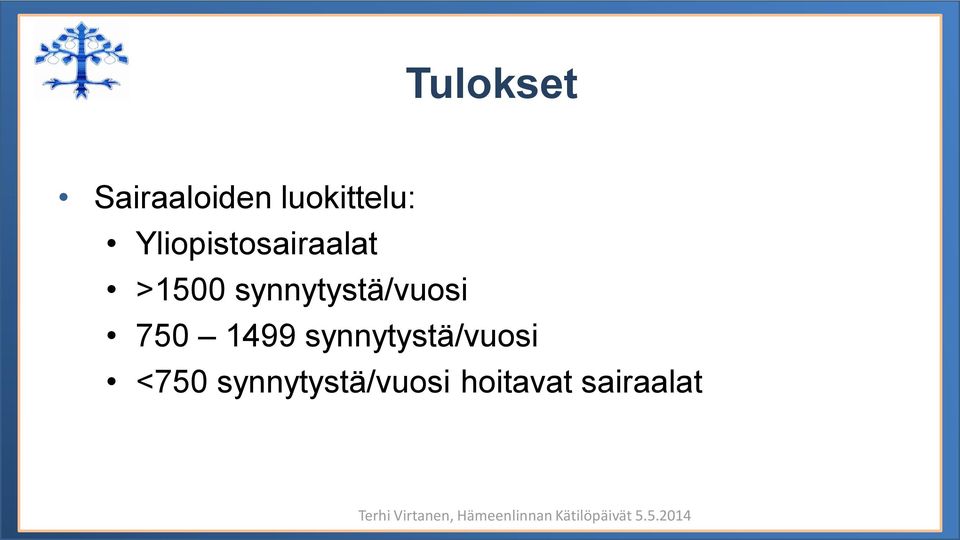 Tulokset

• Sairaaloiden luokittelu:
  • Yliopistosairaalat
  • >1500 synnytystä/vuosi
  • 750 – 1499 synnytystä/vuosi
  • <750 synnytystä/vuosi hoitavat sairaalat

Terhi Virtanen, Hämeenlinnan Kätilöpäivät 5.5.2014